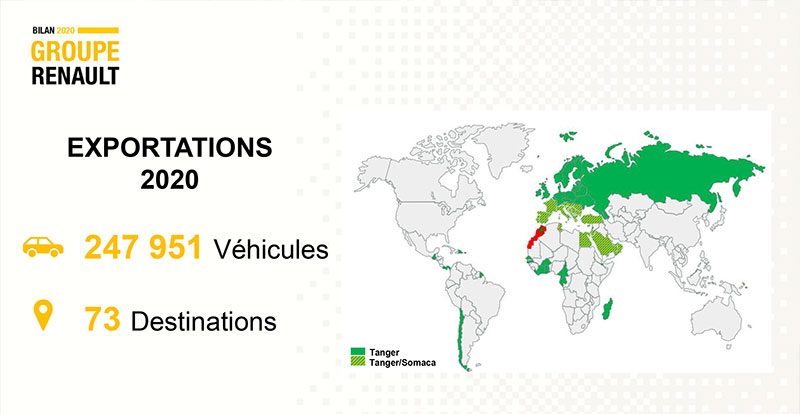 BILAN 2020
GROUPE
RENAULT

EXPORTATIONS
2020

247 951 Véhicules

73 Destinations

Tanger
Tanger/Somaca